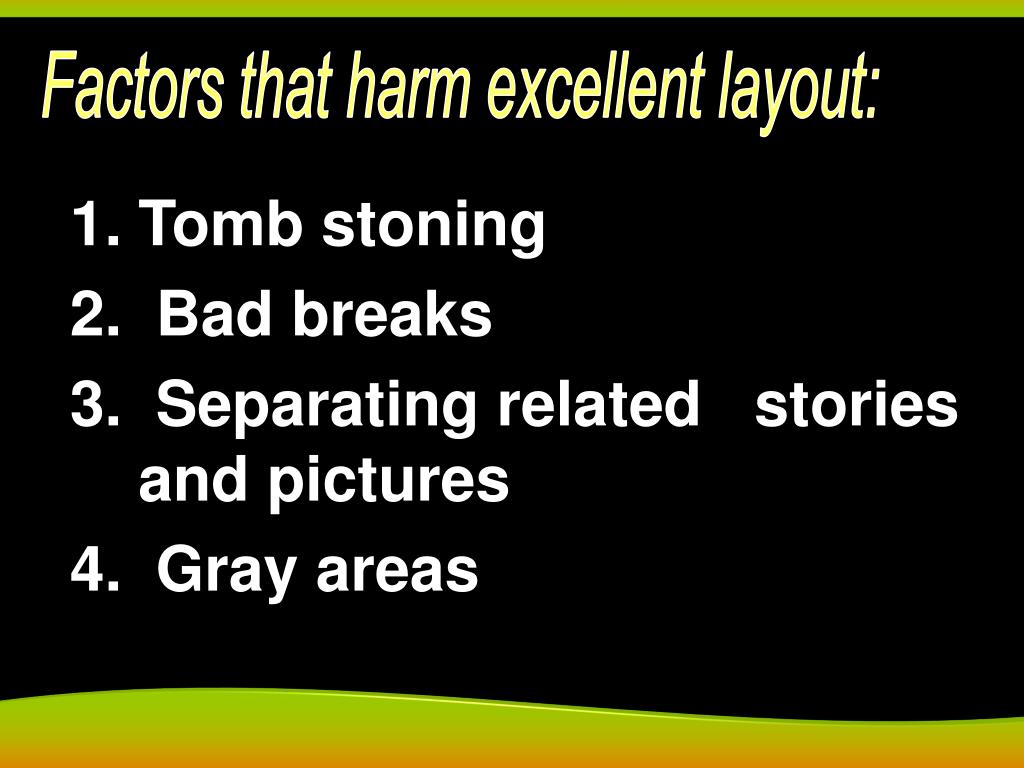 Factors that harm excellent layout:

1. Tomb stoning
2. Bad breaks
3. Separating related stories and pictures
4. Gray areas